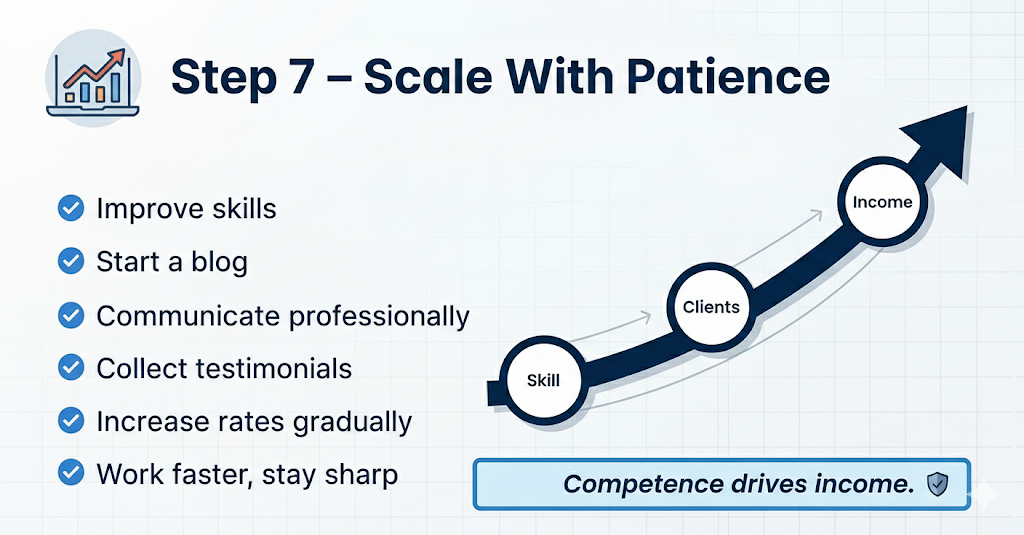 Step 7 – Scale With Patience

Improve skills
Start a blog
Communicate professionally
Collect testimonials
Increase rates gradually
Work faster, stay sharp

Skill
Clients
Income

Competence drives income.